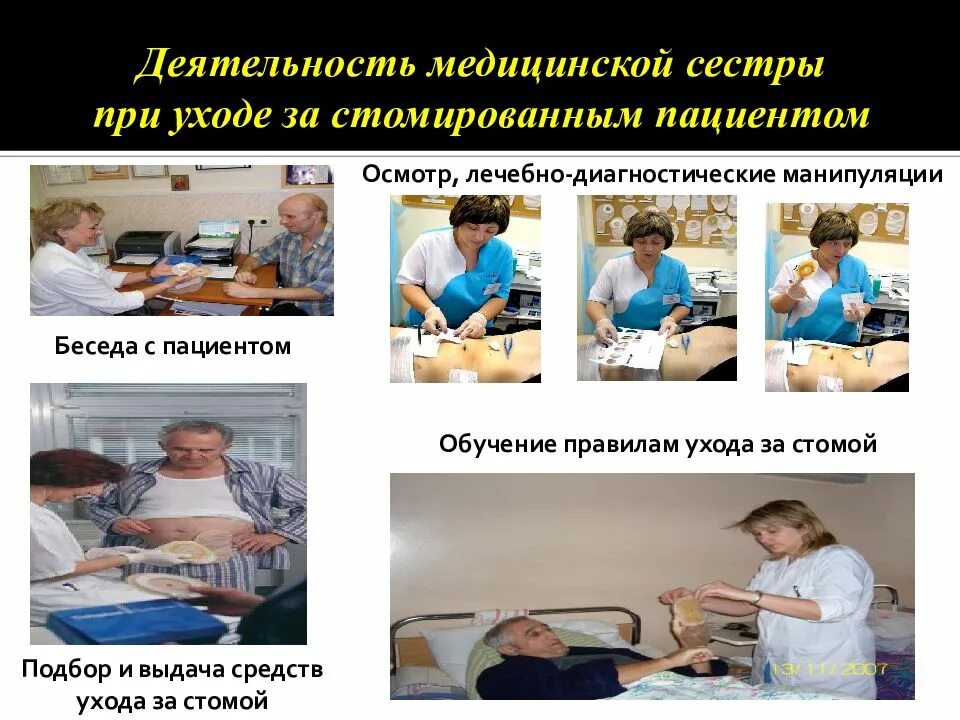 Деятельность медицинской сестры при уходе за стомированным пациентом

Осмотр, лечебно-диагностические манипуляции

Беседа с пациентом

Обучение правилам ухода за стомой

Подбор и выдача средств ухода за стомой

13/11/2007